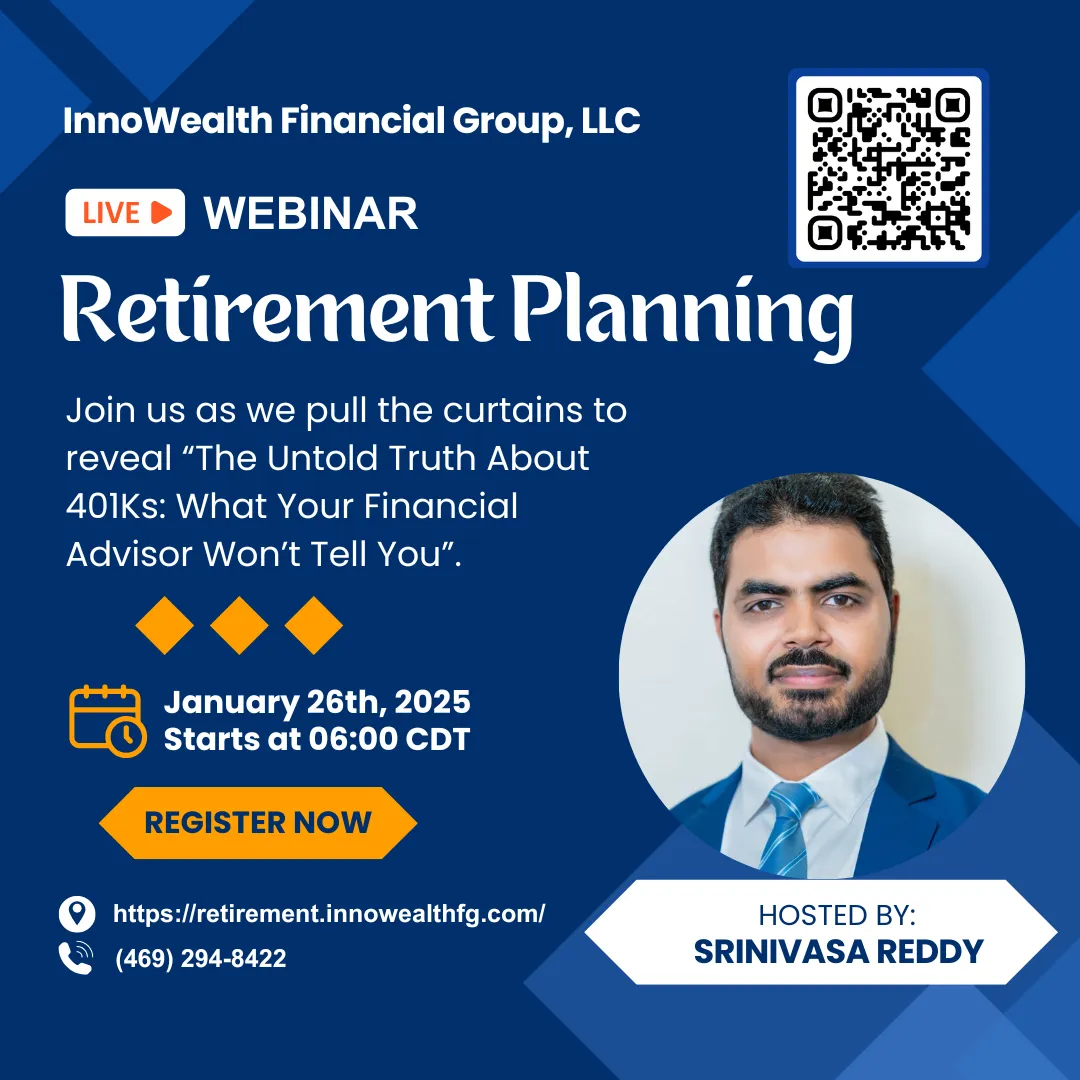 InnoWealth Financial Group, LLC

LIVE WEBINAR

Retirement Planning

Join us as we pull the curtains to reveal “The Untold Truth About 401Ks: What Your Financial Advisor Won’t Tell You”.

January 26th, 2025
Starts at 06:00 CDT

REGISTER NOW

https://retirement.innowealthfg.com/
(469) 294-8422

HOSTED BY:
SRINIVASA REDDY